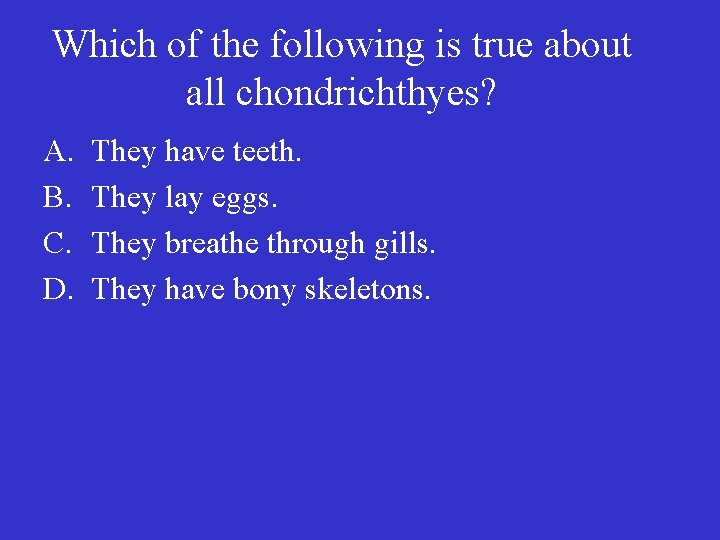 Which of the following is true about all chondrichthyes?

A. They have teeth.
B. They lay eggs.
C. They breathe through gills.
D. They have bony skeletons.